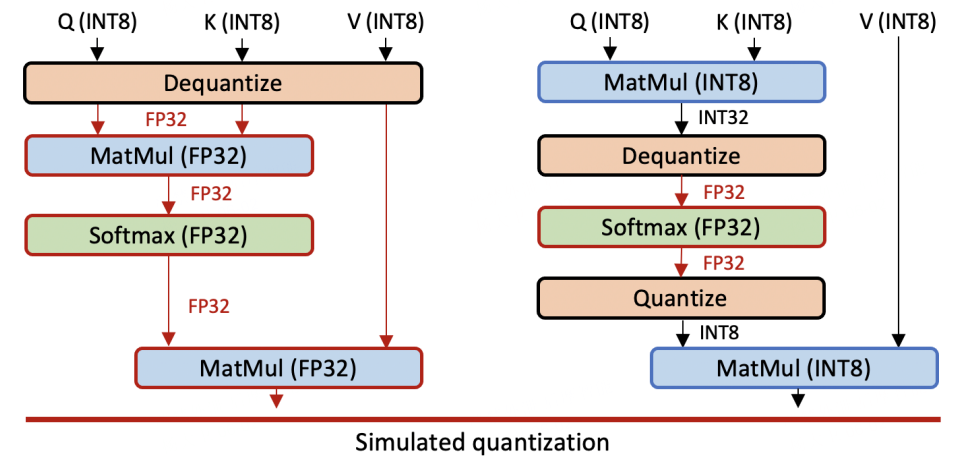 Q (INT8)
K (INT8)
V (INT8)

Dequantize

FP32

MatMul (FP32)

FP32

Softmax (FP32)

FP32

MatMul (FP32)

Q (INT8)
K (INT8)
V (INT8)

MatMul (INT8)

INT32

Dequantize

FP32

Softmax (FP32)

FP32

Quantize

INT8

MatMul (INT8)

Simulated quantization